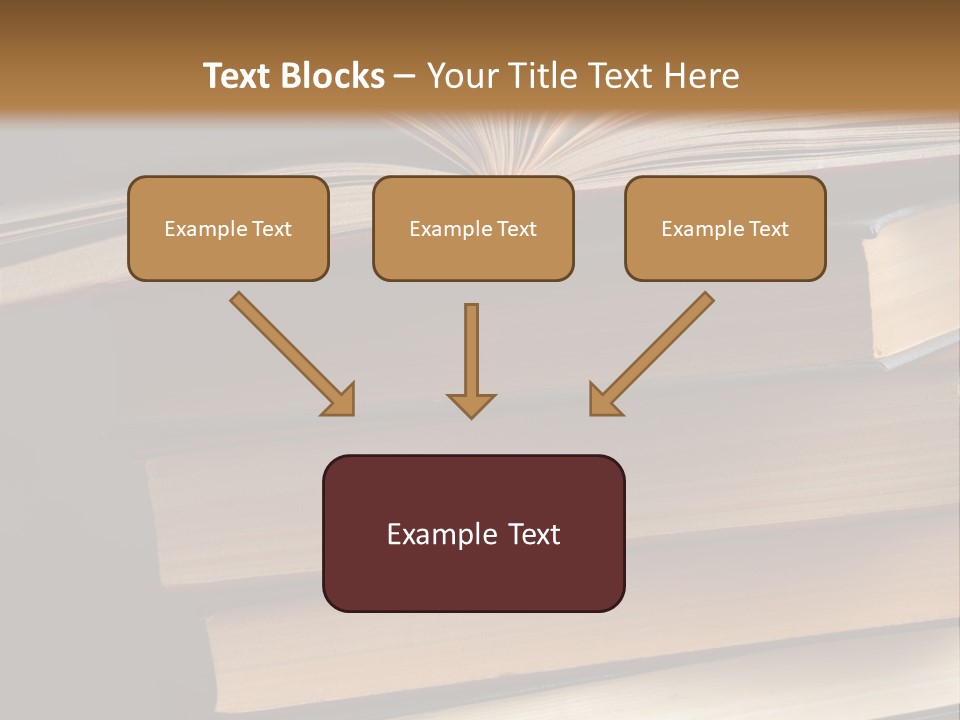 Text Blocks – Your Title Text Here

Example Text

Example Text

Example Text

Example Text